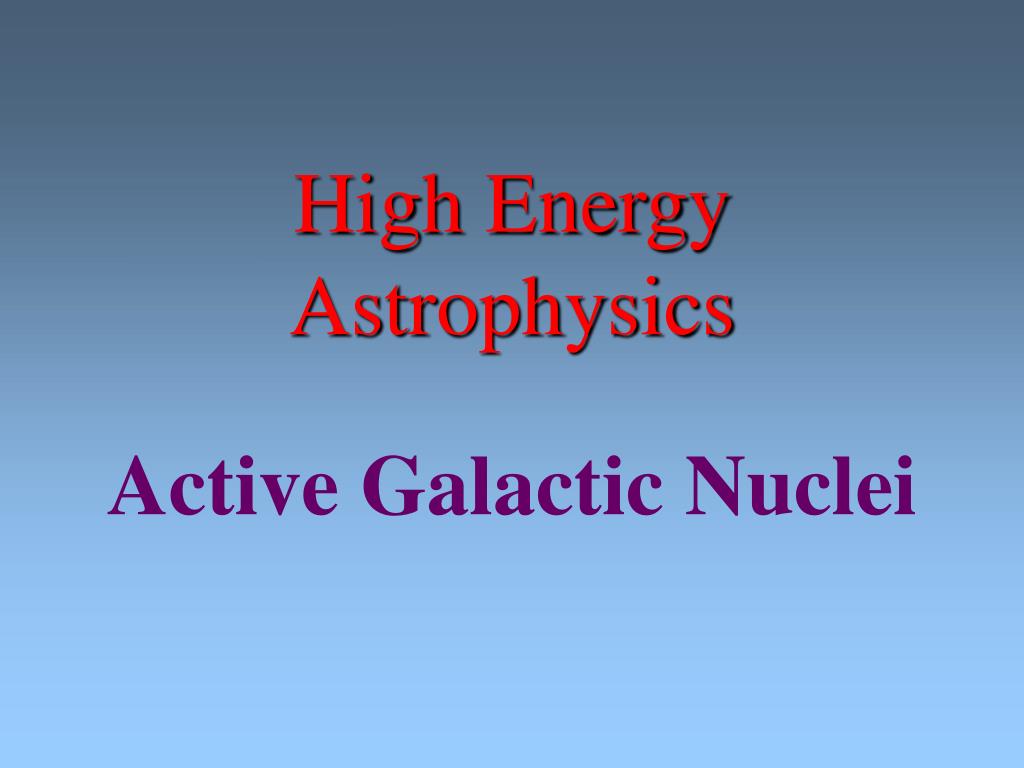 High Energy Astrophysics

Active Galactic Nuclei